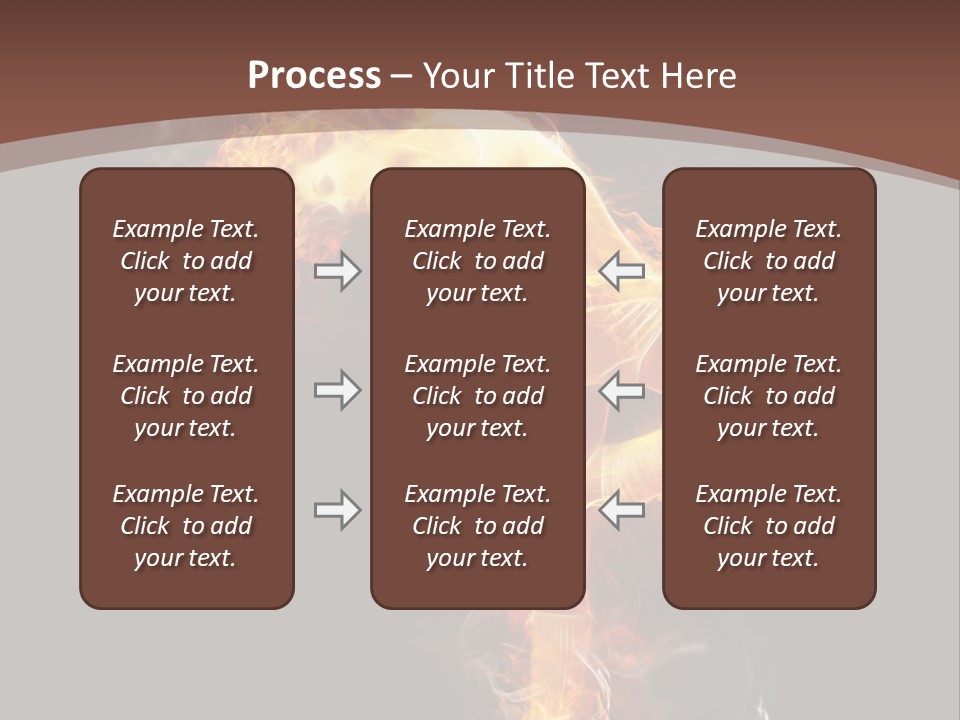 Process – Your Title Text Here

Example Text. Click to add your text.

Example Text. Click to add your text.

Example Text. Click to add your text.

Example Text. Click to add your text.

Example Text. Click to add your text.

Example Text. Click to add your text.

Example Text. Click to add your text.

Example Text. Click to add your text.

Example Text. Click to add your text.